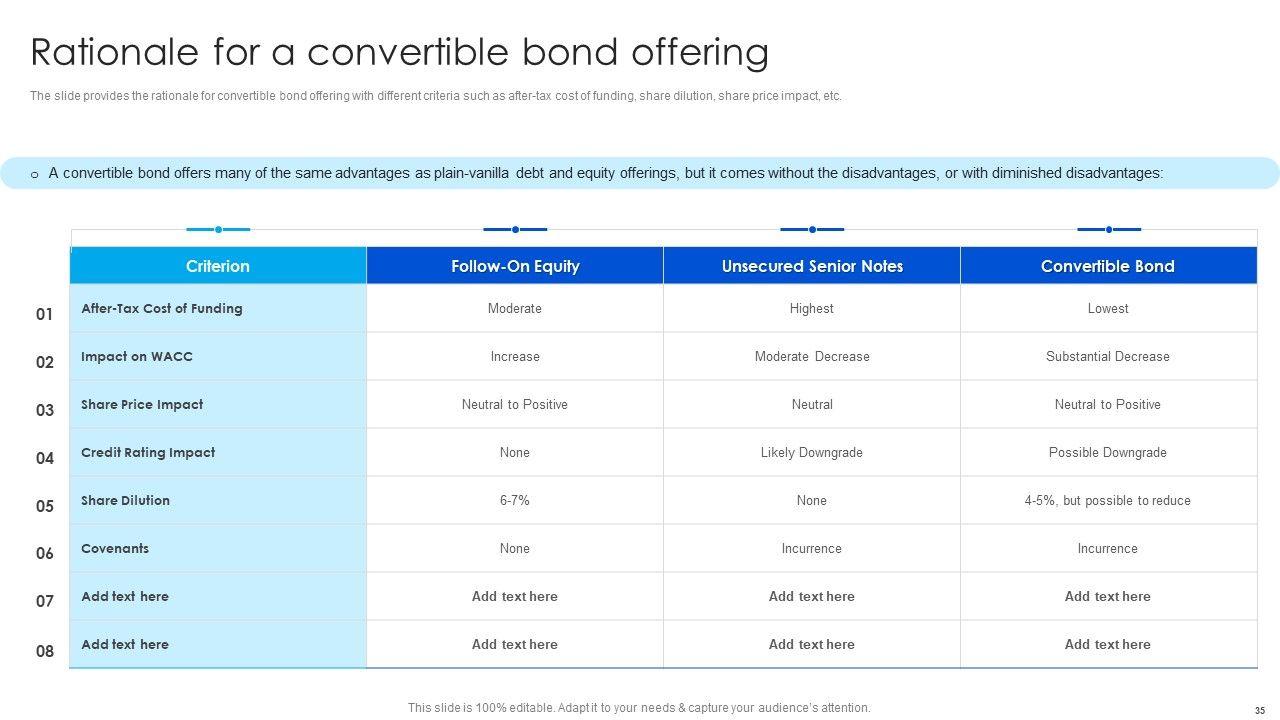 Rationale for a convertible bond offering

The slide provides the rationale for convertible bond offering with different criteria such as after-tax cost of funding, share dilution, share price impact, etc.

o A convertible bond offers many of the same advantages as plain-vanilla debt and equity offerings, but it comes without the disadvantages, or with diminished disadvantages:

| | Criterion | Follow-On Equity | Unsecured Senior Notes | Convertible Bond |
|---|---|---|---|---|
| 01 | After-Tax Cost of Funding | Moderate | Highest | Lowest |
| 02 | Impact on WACC | Increase | Moderate Decrease | Substantial Decrease |
| 03 | Share Price Impact | Neutral to Positive | Neutral | Neutral to Positive |
| 04 | Credit Rating Impact | None | Likely Downgrade | Possible Downgrade |
| 05 | Share Dilution | 6-7% | None | 4-5%, but possible to reduce |
| 06 | Covenants | None | Incurrence | Incurrence |
| 07 | Add text here | Add text here | Add text here | Add text here |
| 08 | Add text here | Add text here | Add text here | Add text here |

This slide is 100% editable. Adapt it to your needs & capture your audience's attention.

35